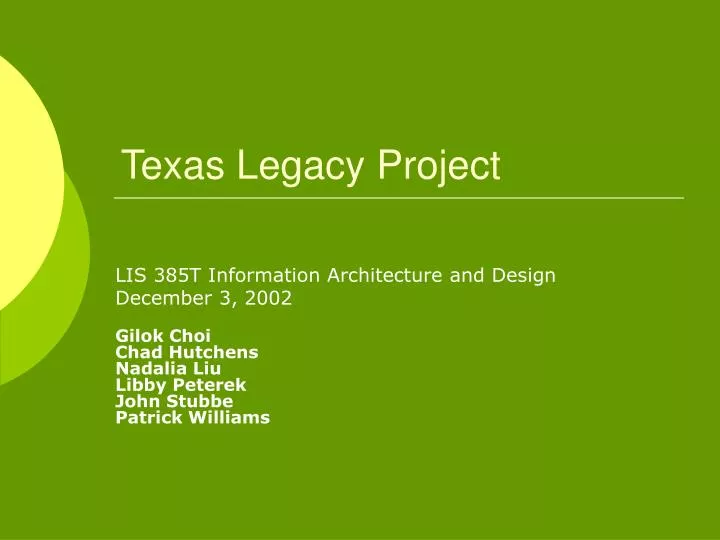 Texas Legacy Project

LIS 385T Information Architecture and Design
December 3, 2002

Gilok Choi
Chad Hutchens
Nadalia Liu
Libby Peterek
John Stubbe
Patrick Williams